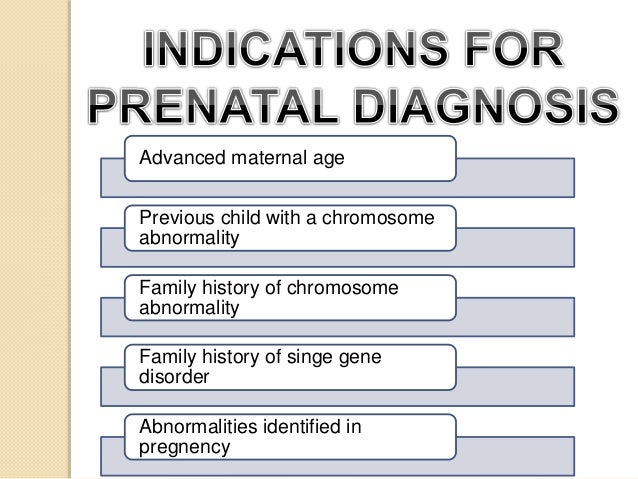 INDICATIONS FOR PRENATAL DIAGNOSIS

Advanced maternal age

Previous child with a chromosome abnormality

Family history of chromosome abnormality

Family history of singe gene disorder

Abnormalities identified in pregnency